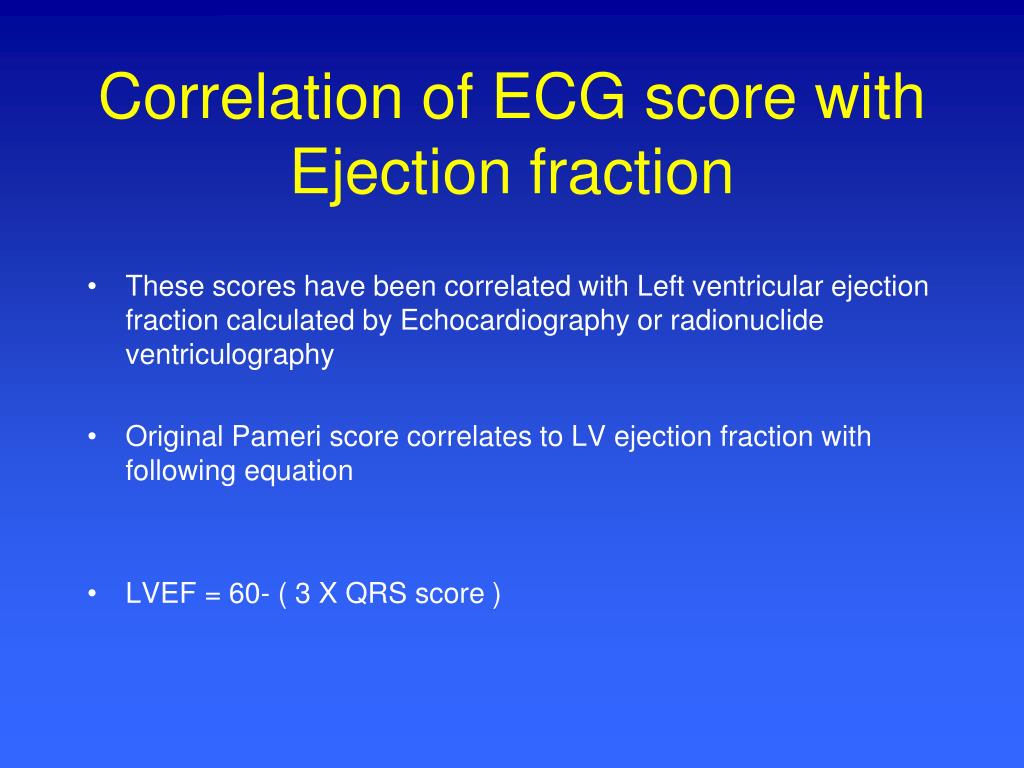 Correlation of ECG score with Ejection fraction

• These scores have been correlated with Left ventricular ejection fraction calculated by Echocardiography or radionuclide ventriculography

• Original Pameri score correlates to LV ejection fraction with following equation

• LVEF = 60- ( 3 X QRS score )